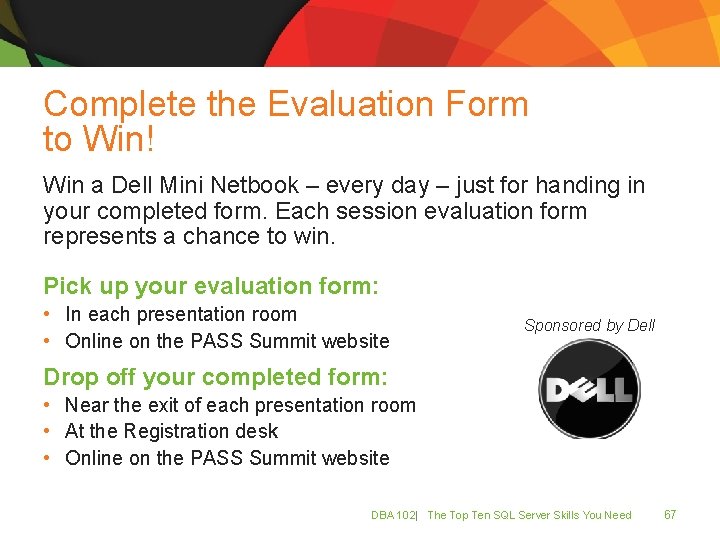 Complete the Evaluation Form to Win!

Win a Dell Mini Netbook – every day – just for handing in your completed form. Each session evaluation form represents a chance to win.

Pick up your evaluation form:
• In each presentation room
• Online on the PASS Summit website

Drop off your completed form:
• Near the exit of each presentation room
• At the Registration desk
• Online on the PASS Summit website

Sponsored by Dell

DELL

DBA 102| The Top Ten SQL Server Skills You Need 67